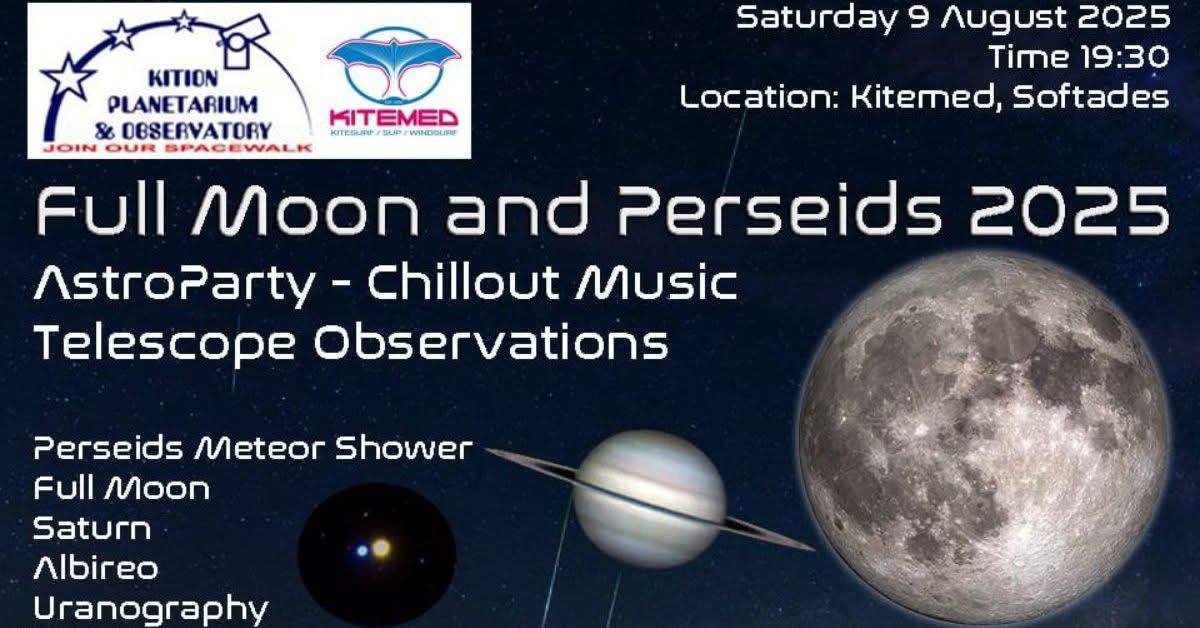 KITION PLANETARIUM & OBSERVATORY
JOIN OUR SPACEWALK

KITEMED
KITESURF / SUP / WINDSURF

Saturday 9 August 2025
Time 19:30
Location: Kitemed, Softades

Full Moon and Perseids 2025
AstroParty - Chillout Music
Telescope Observations

Perseids Meteor Shower
Full Moon
Saturn
Albireo
Uranography